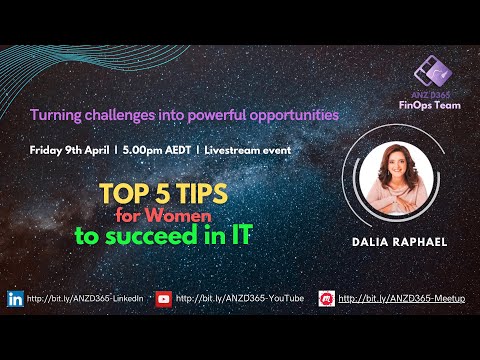 ANZ D365
FinOps Team

Turning challenges into powerful opportunities

Friday 9th April | 5.00pm AEDT | Livestream event

TOP 5 TIPS
for Women
to succeed in IT

DALIA RAPHAEL

in http://bit.ly/ANZD365-LinkedIn http://bit.ly/ANZD365-YouTube http://bit.ly/ANZD365-Meetup